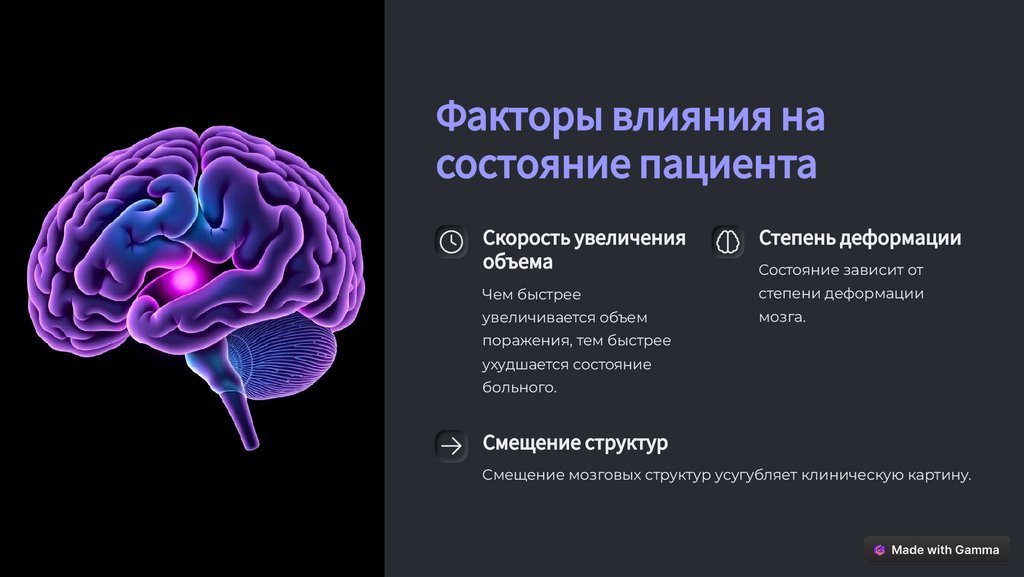 Факторы влияния на состояние пациента

Скорость увеличения объема

Чем быстрее увеличивается объем поражения, тем быстрее ухудшается состояние больного.

Степень деформации

Состояние зависит от степени деформации мозга.

Смещение структур

Смещение мозговых структур усугубляет клиническую картину.

Made with Gamma